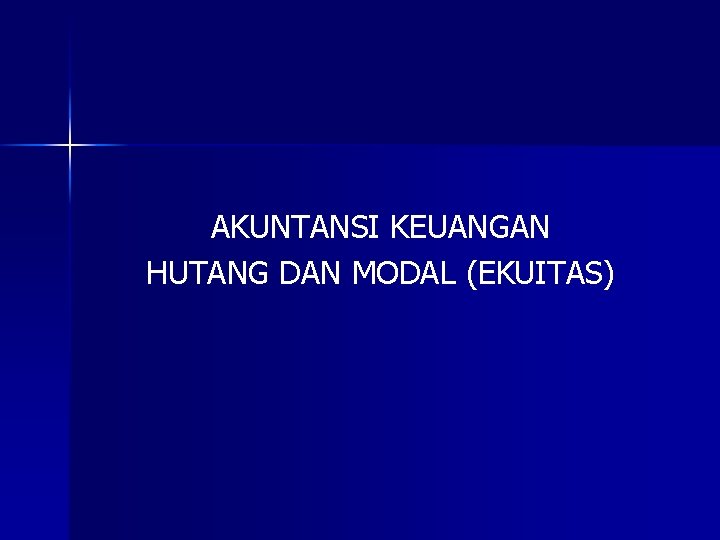 AKUNTANSI KEUANGAN
HUTANG DAN MODAL (EKUITAS)